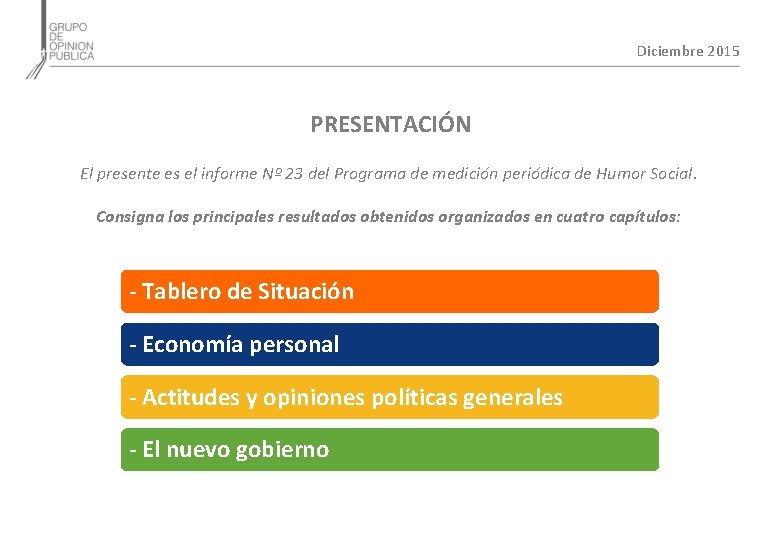 GRUPO
DE
OPINION
PUBLICA

Diciembre 2015

PRESENTACIÓN

El presente es el informe Nº 23 del Programa de medición periódica de Humor Social.

Consigna los principales resultados obtenidos organizados en cuatro capítulos:

- Tablero de Situación

- Economía personal

- Actitudes y opiniones políticas generales

- El nuevo gobierno